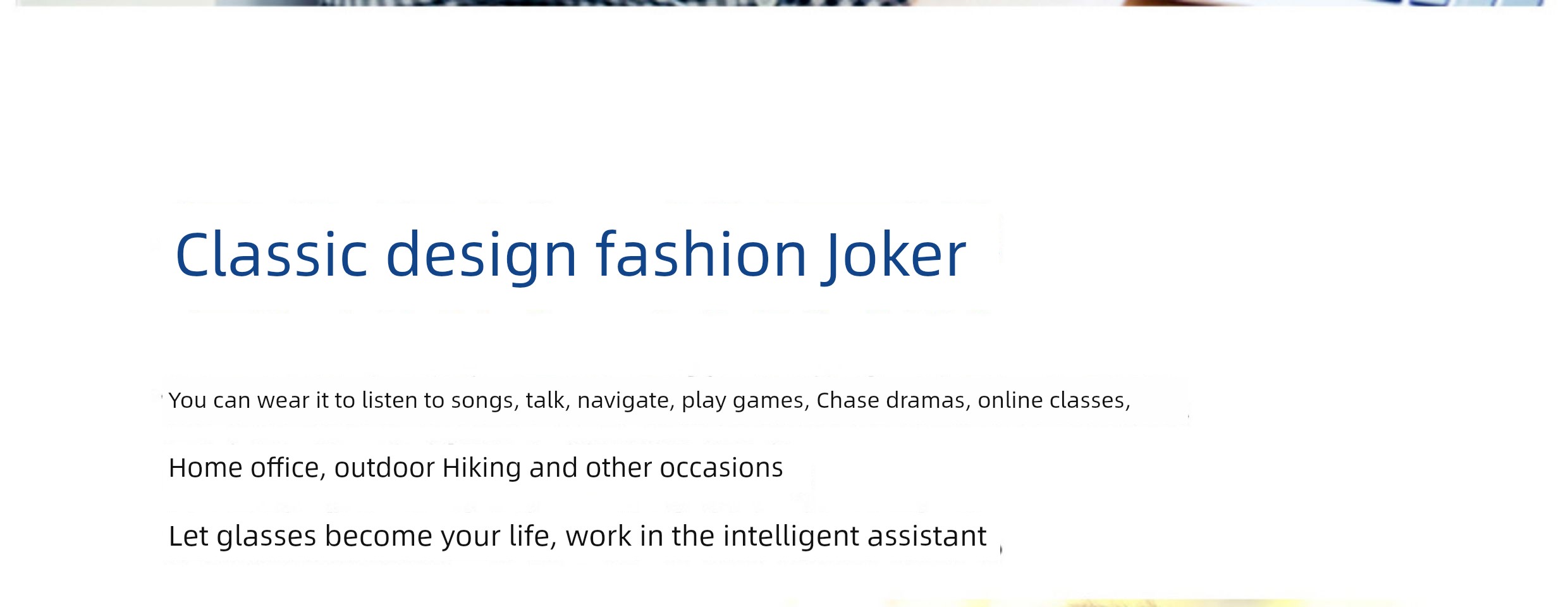 Classic design fashion Joker

You can wear it to listen to songs, talk, navigate, play games, Chase dramas, online classes,

Home office, outdoor Hiking and other occasions

Let glasses become your life, work in the intelligent assistant